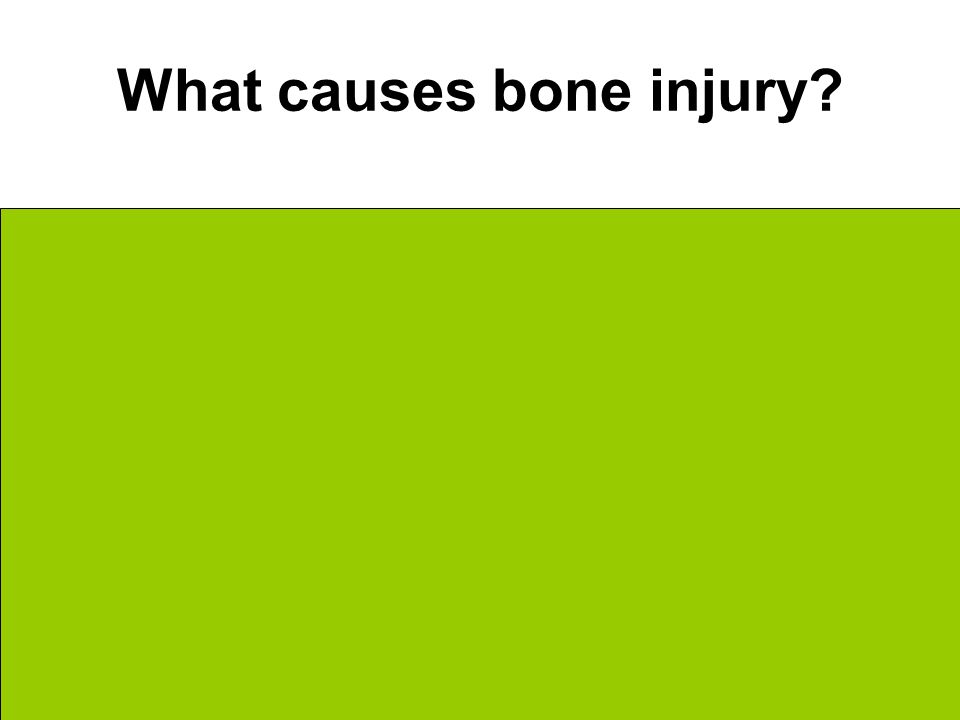 What causes bone injury?